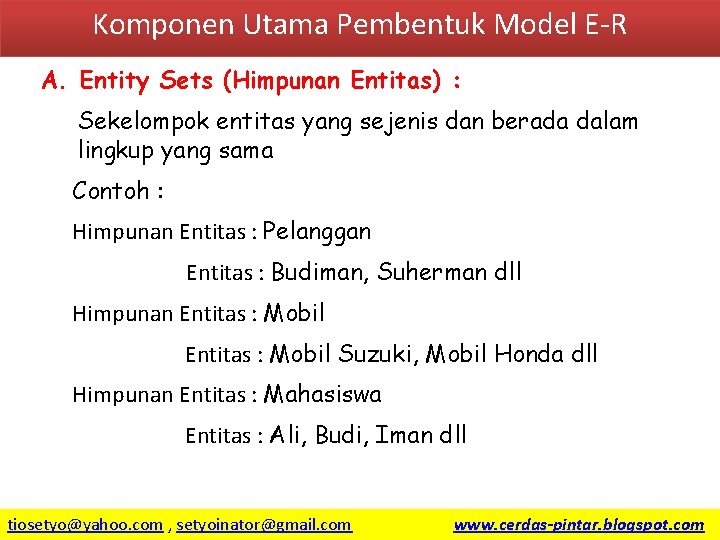 Komponen Utama Pembentuk Model E-R

A. Entity Sets (Himpunan Entitas) :

Sekelompok entitas yang sejenis dan berada dalam lingkup yang sama

Contoh :

Himpunan Entitas : Pelanggan

Entitas : Budiman, Suherman dll

Himpunan Entitas : Mobil

Entitas : Mobil Suzuki, Mobil Honda dll

Himpunan Entitas : Mahasiswa

Entitas : Ali, Budi, Iman dll

tiosetyo@yahoo.com , setyoinator@gmail.com www.cerdas-pintar.blogspot.com